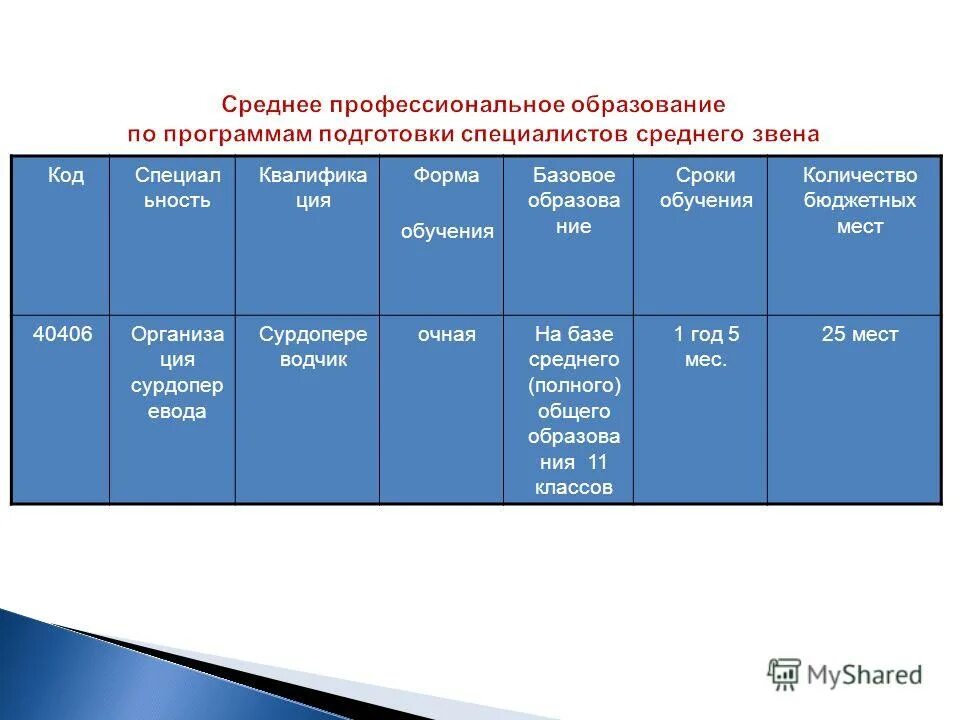 Среднее профессиональное образование
по программам подготовки специалистов среднего звена

| Код | Специальность | Квалификация | Форма обучения | Базовое образование | Сроки обучения | Количество бюджетных мест |
|---|---|---|---|---|---|---|
| 40406 | Организация сурдоперевода | Сурдопереводчик | очная | На базе среднего (полного) общего образования 11 классов | 1 год 5 мес. | 25 мест |

MyShared